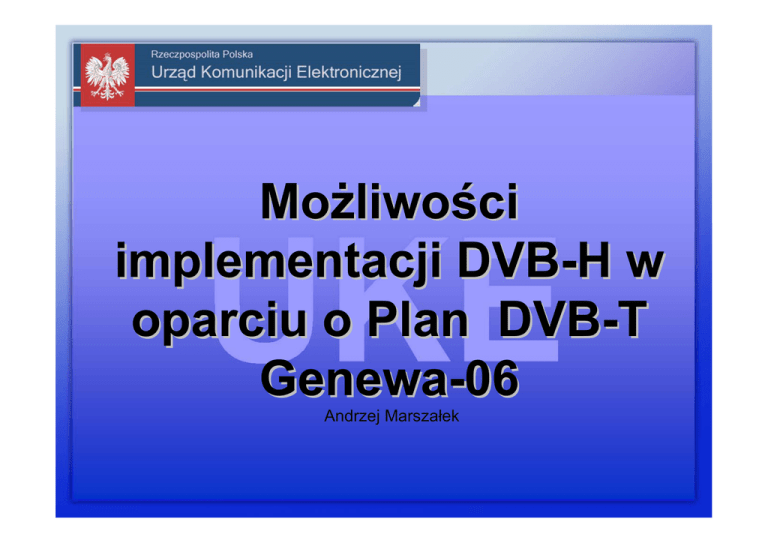 Rzeczpospolita Polska
Urząd Komunikacji Elektronicznej

UKE

Możliwości implementacji DVB-H w oparciu o Plan DVB-T Genewa-06

Andrzej Marszałek